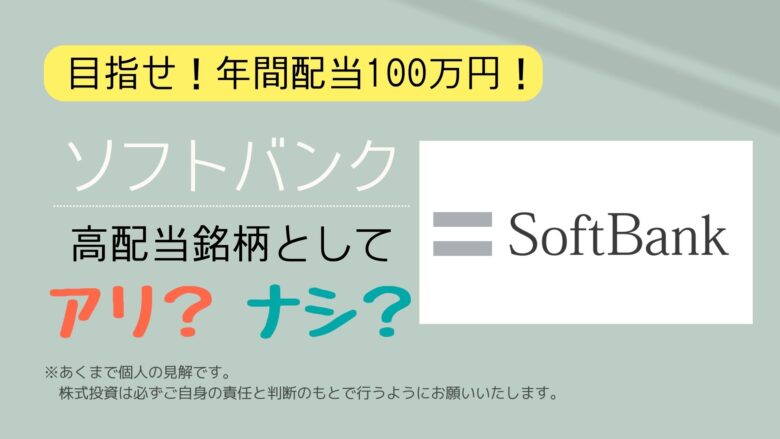 目指せ！年間配当100万円！

ソフトバンク

高配当銘柄として

アリ？ ナシ？

SoftBank

※あくまで個人の見解です。
株式投資は必ずご自身の責任と判断のもとで行うようにお願いいたします。